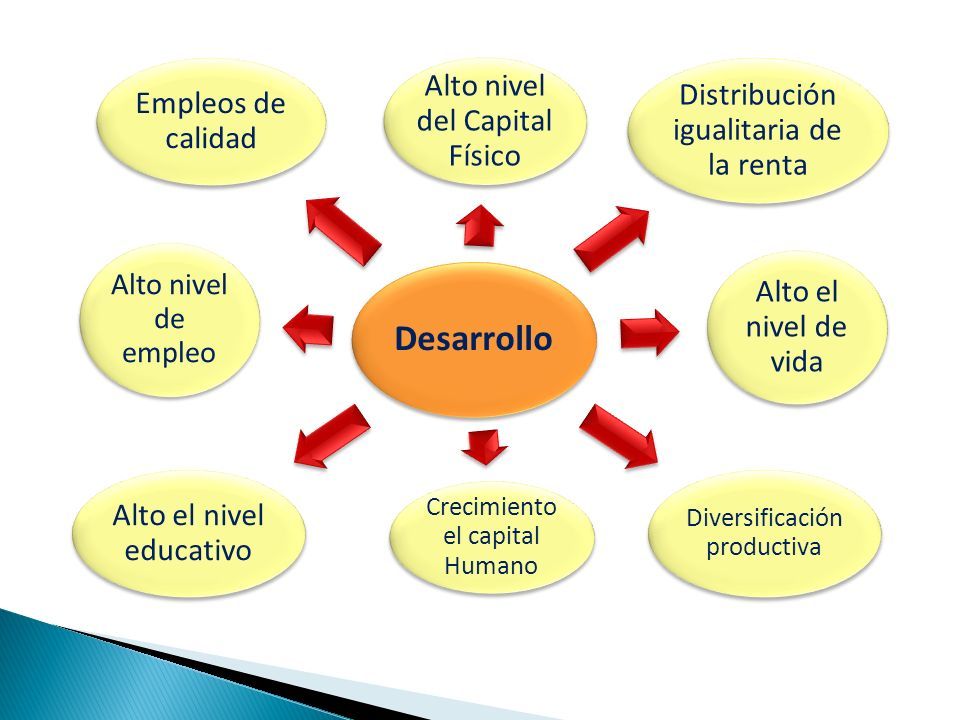 Empleos de calidad

Alto nivel del Capital Físico

Distribución igualitaria de la renta

Alto nivel de empleo

Desarrollo

Alto el nivel de vida

Alto el nivel educativo

Crecimiento el capital Humano

Diversificación productiva